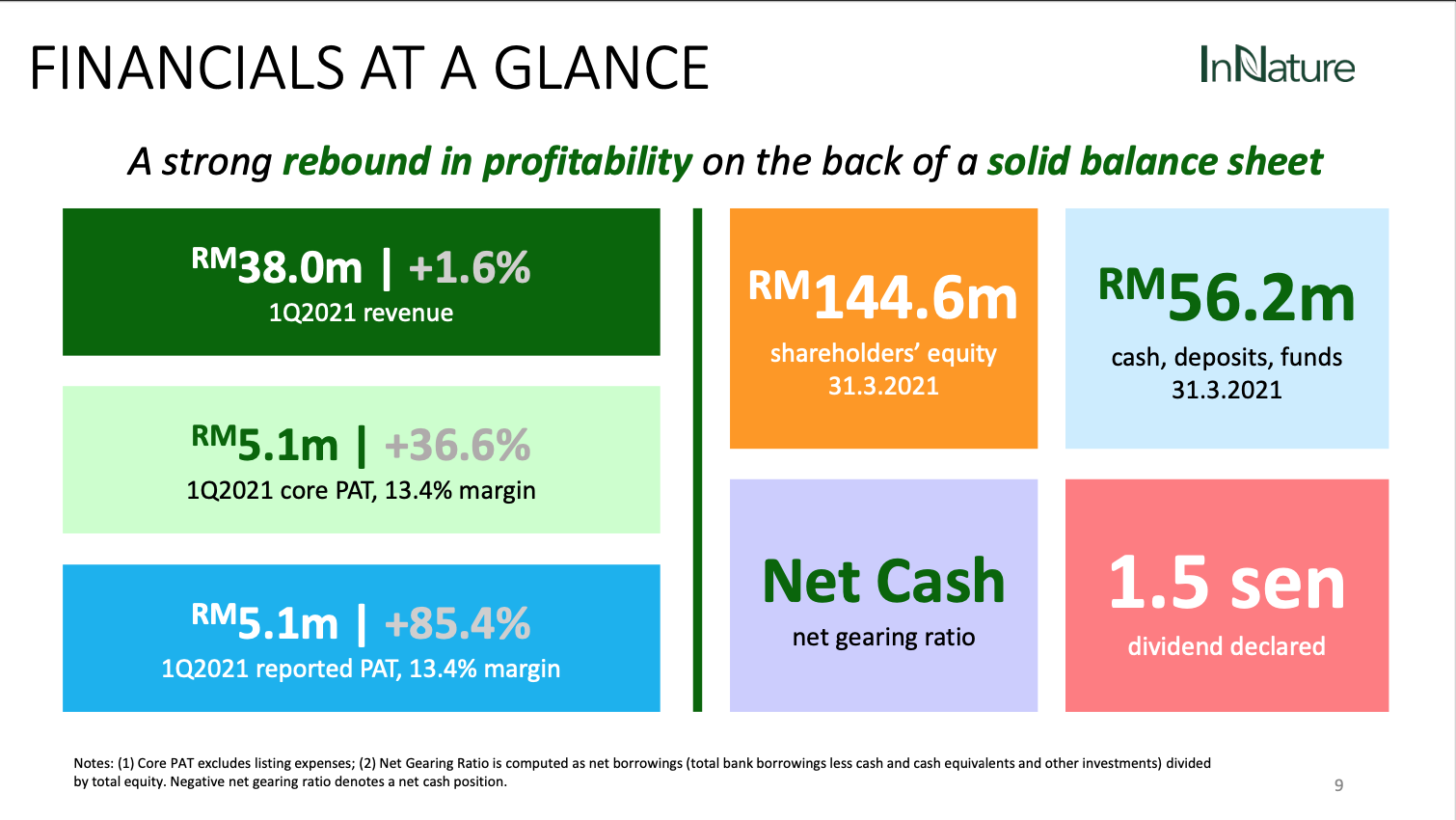 FINANCIALS AT A GLANCE

InNature

A strong rebound in profitability on the back of a solid balance sheet

RM38.0m | +1.6%
1Q2021 revenue

RM5.1m | +36.6%
1Q2021 core PAT, 13.4% margin

RM5.1m | +85.4%
1Q2021 reported PAT, 13.4% margin

RM144.6m
shareholders' equity
31.3.2021

RM56.2m
cash, deposits, funds
31.3.2021

Net Cash
net gearing ratio

1.5 sen
dividend declared

Notes: (1) Core PAT excludes listing expenses; (2) Net Gearing Ratio is computed as net borrowings (total bank borrowings less cash and cash equivalents and other investments) divided by total equity. Negative net gearing ratio denotes a net cash position.

9